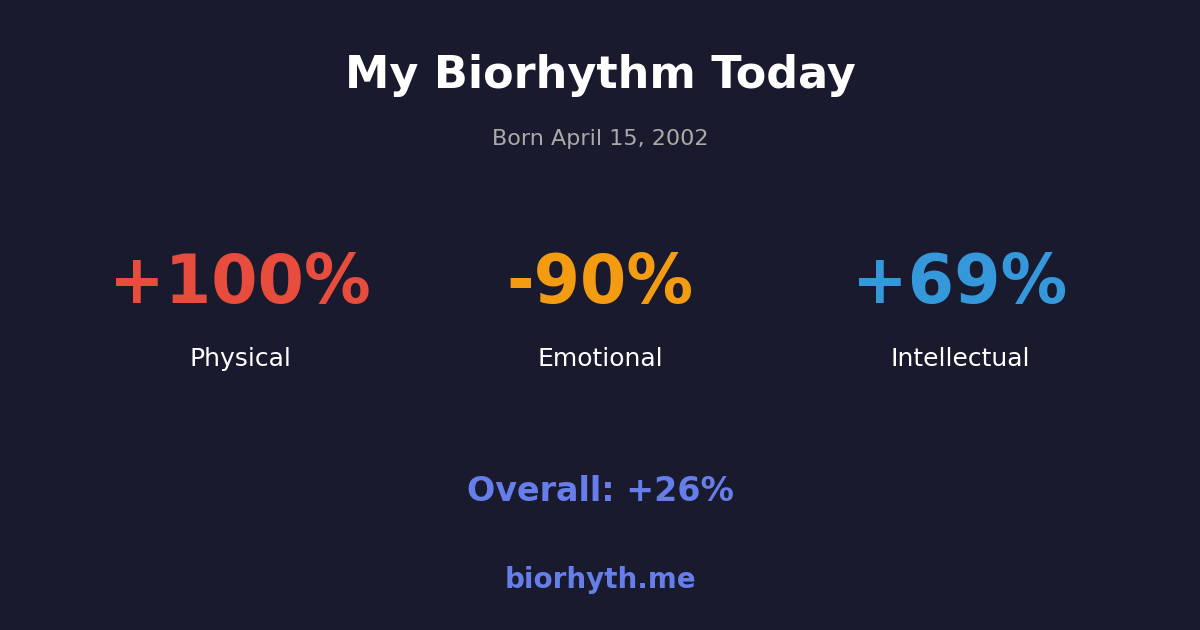 My Biorhythm Today

Born April 15, 2002

+100%

Physical

-90%

Emotional

+69%

Intellectual

Overall: +26%

biorhyth.me